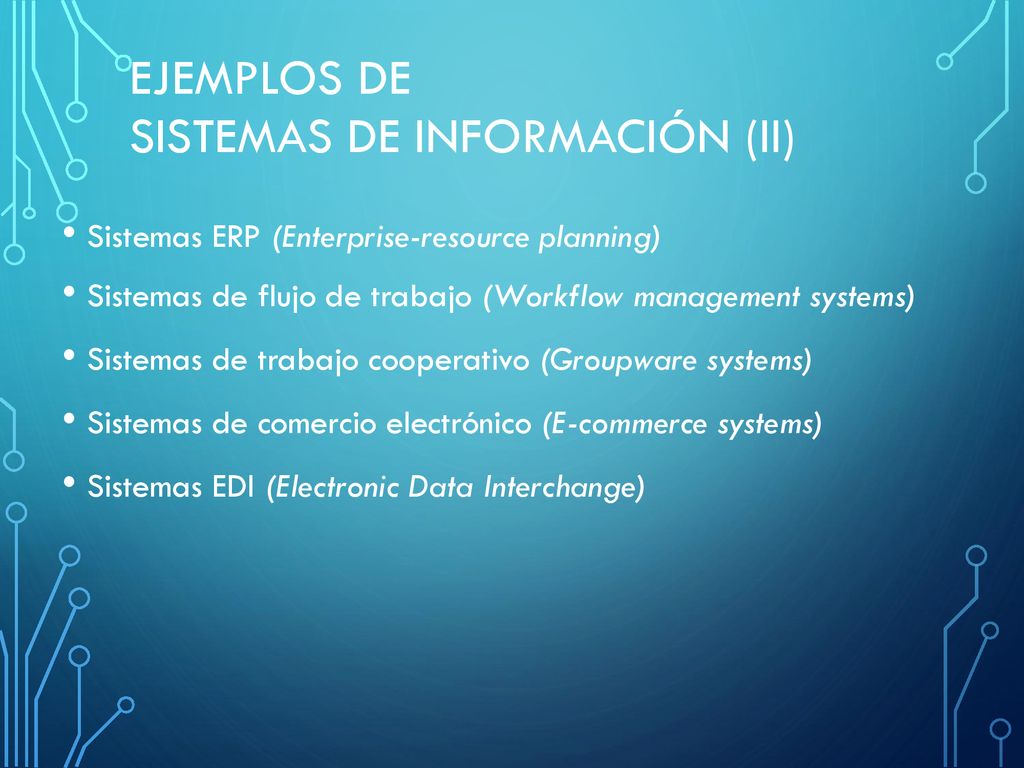 EJEMPLOS DE
SISTEMAS DE INFORMACIÓN (II)

• Sistemas ERP (Enterprise-resource planning)
• Sistemas de flujo de trabajo (Workflow management systems)
• Sistemas de trabajo cooperativo (Groupware systems)
• Sistemas de comercio electrónico (E-commerce systems)
• Sistemas EDI (Electronic Data Interchange)